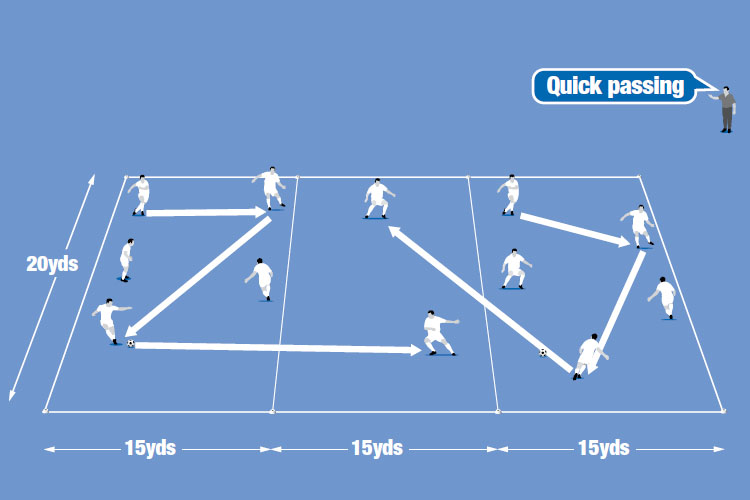 Quick passing

20yds

15yds

15yds

15yds